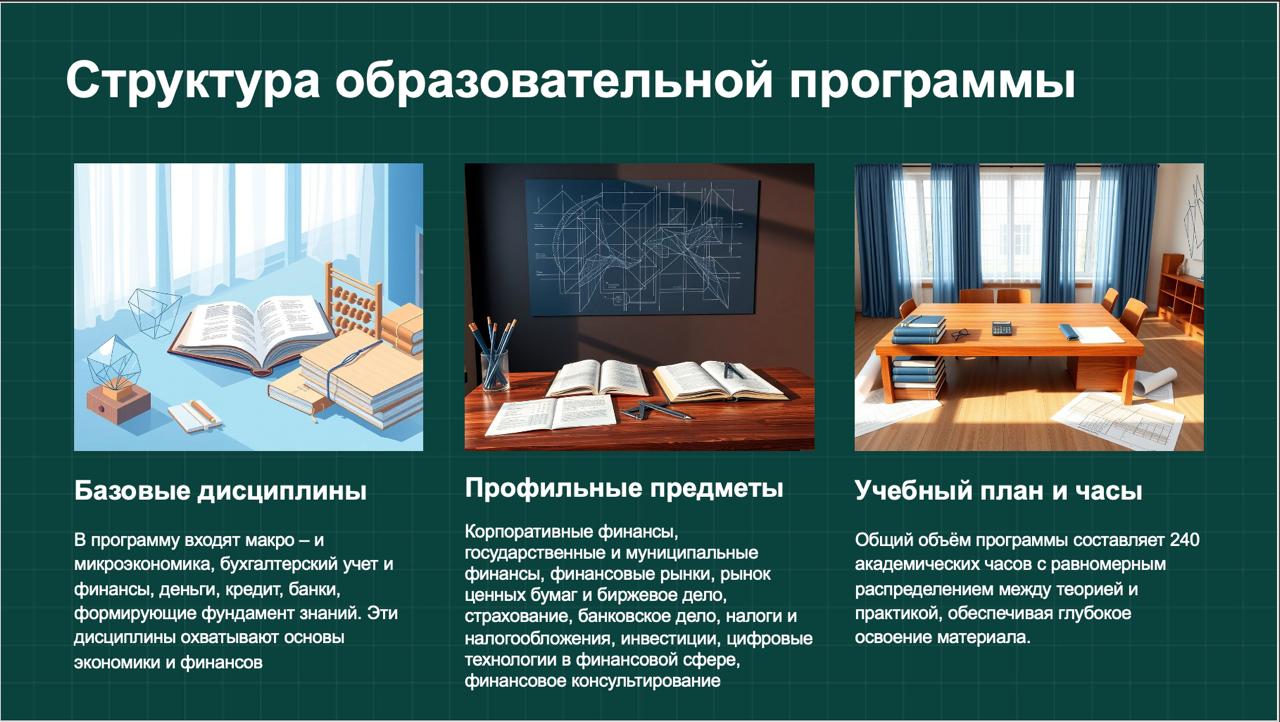 Структура образовательной программы

Базовые дисциплины

В программу входят макро – и микроэкономика, бухгалтерский учет и финансы, деньги, кредит, банки, формирующие фундамент знаний. Эти дисциплины охватывают основы экономики и финансов

Профильные предметы

Корпоративные финансы, государственные и муниципальные финансы, финансовые рынки, рынок ценных бумаг и биржевое дело, страхование, банковское дело, налоги и налогообложения, инвестиции, цифровые технологии в финансовой сфере, финансовое консультирование

Учебный план и часы

Общий объём программы составляет 240 академических часов с равномерным распределением между теорией и практикой, обеспечивая глубокое освоение материала.